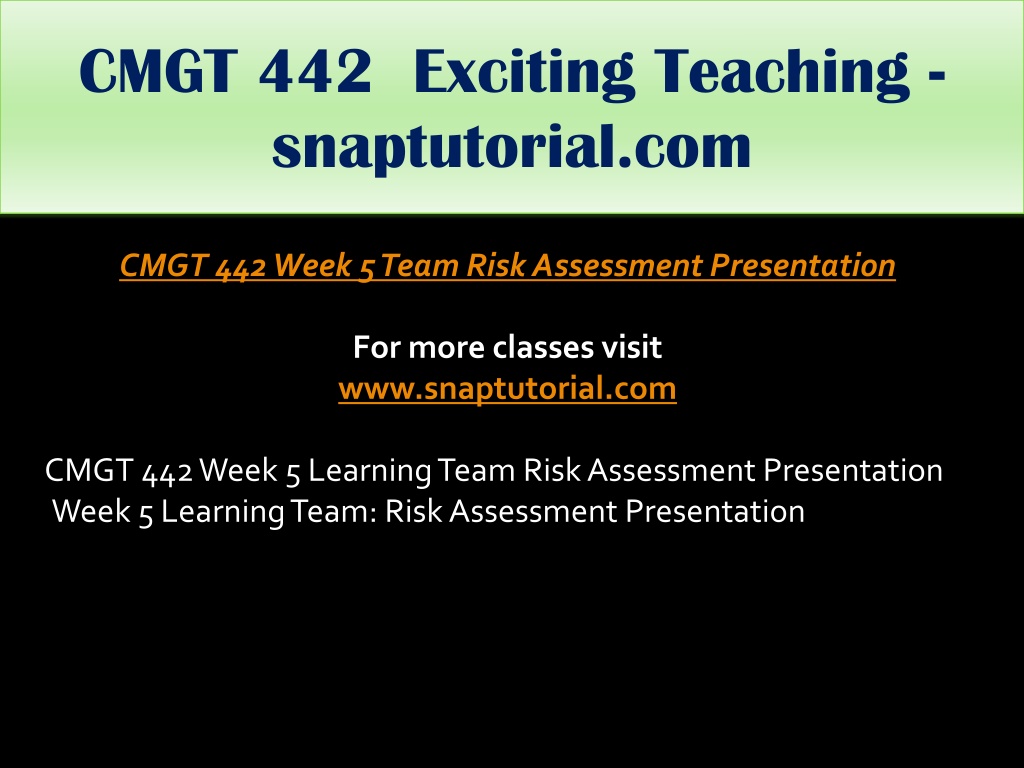 CMGT 442 Exciting Teaching - snaptutorial.com

CMGT 442 Week 5 Team Risk Assessment Presentation

For more classes visit
www.snaptutorial.com

CMGT 442 Week 5 Learning Team Risk Assessment Presentation
Week 5 Learning Team: Risk Assessment Presentation